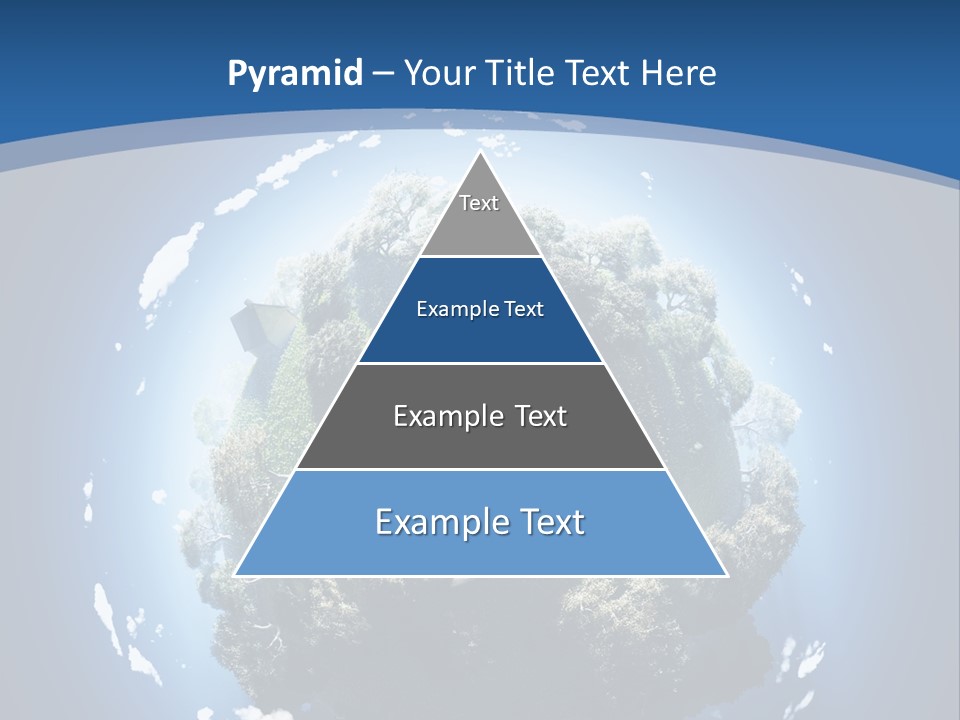 Pyramid – Your Title Text Here

Text

Example Text

Example Text

Example Text